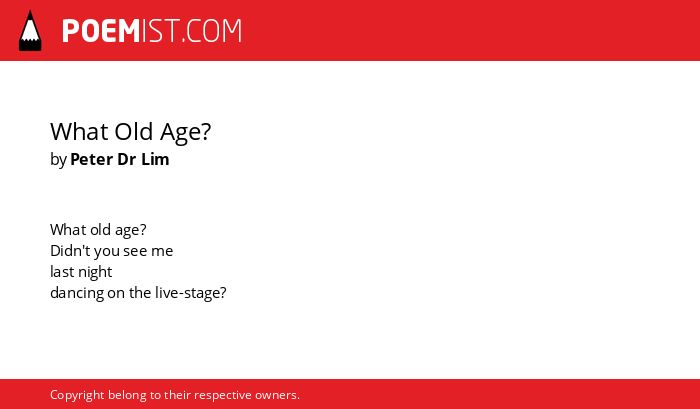 POEMIST.COM

What Old Age?
by Peter Dr Lim

What old age?
Didn't you see me
last night
dancing on the live-stage?

Copyright belong to their respective owners.